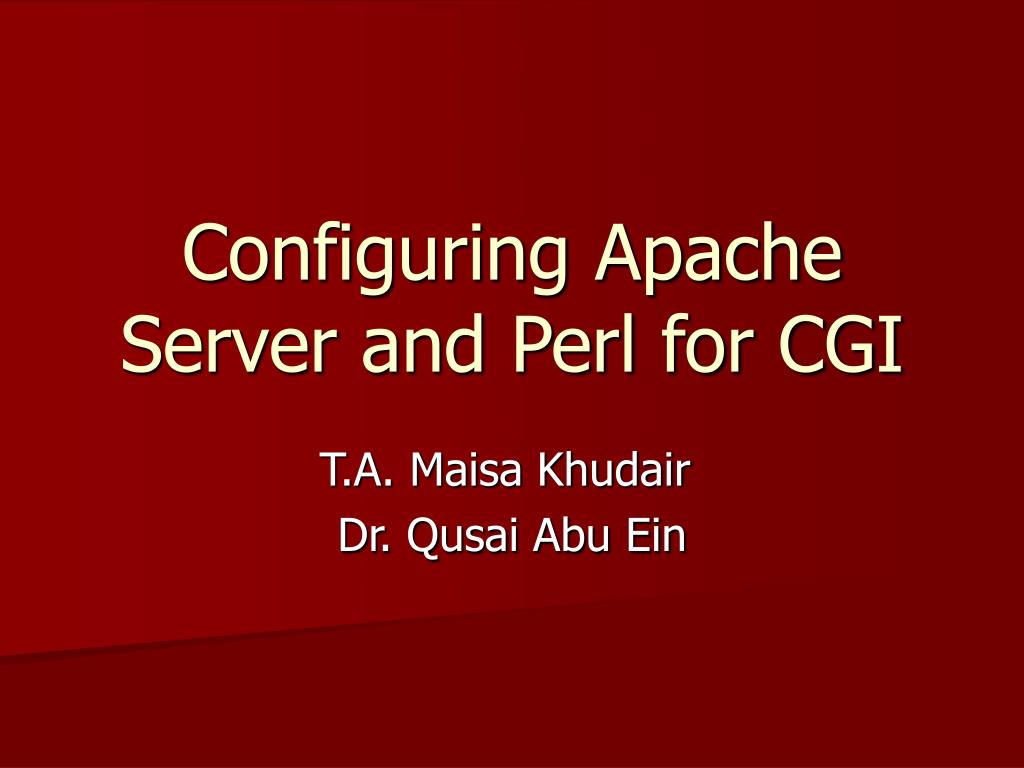 Configuring Apache Server and Perl for CGI

T.A. Maisa Khudair
Dr. Qusai Abu Ein